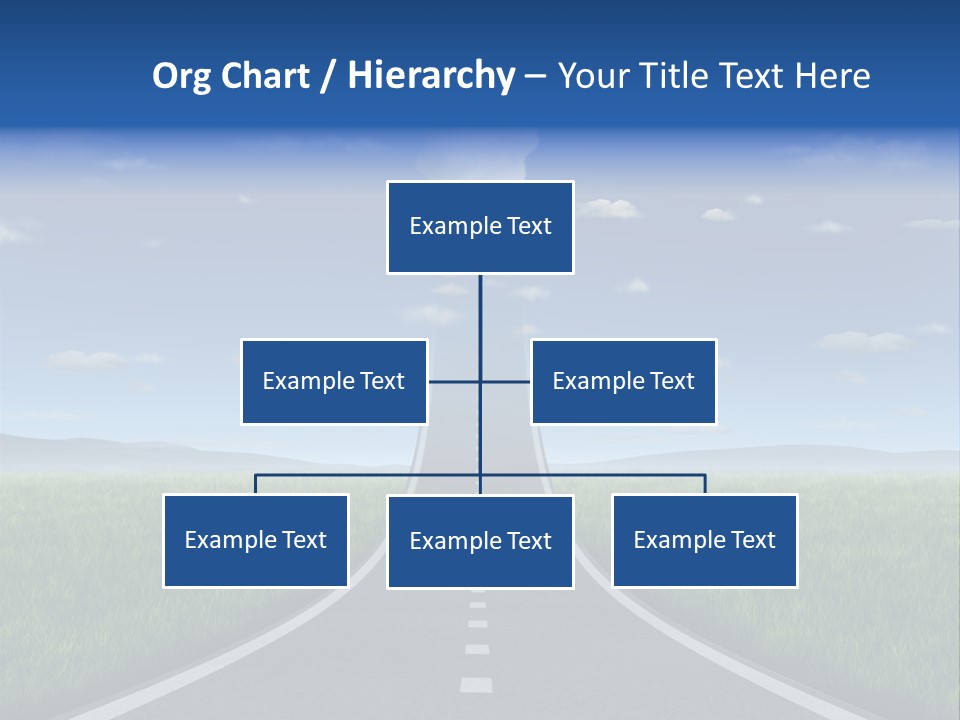 Org Chart / Hierarchy – Your Title Text Here

Example Text

Example Text

Example Text

Example Text

Example Text

Example Text